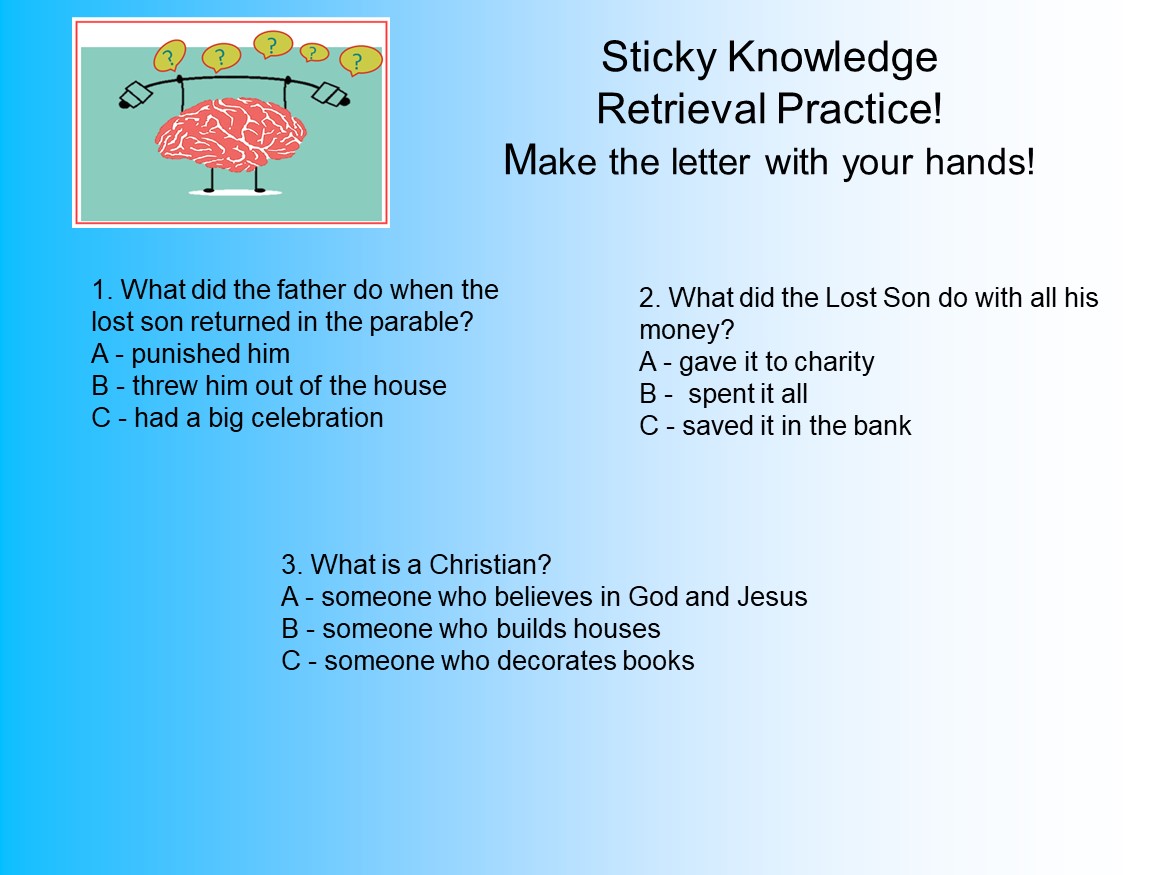 ?
?
?
?
?

Sticky Knowledge
Retrieval Practice!
Make the letter with your hands!

1. What did the father do when the lost son returned in the parable?
A - punished him
B - threw him out of the house
C - had a big celebration

2. What did the Lost Son do with all his money?
A - gave it to charity
B - spent it all
C - saved it in the bank

3. What is a Christian?
A - someone who believes in God and Jesus
B - someone who builds houses
C - someone who decorates books